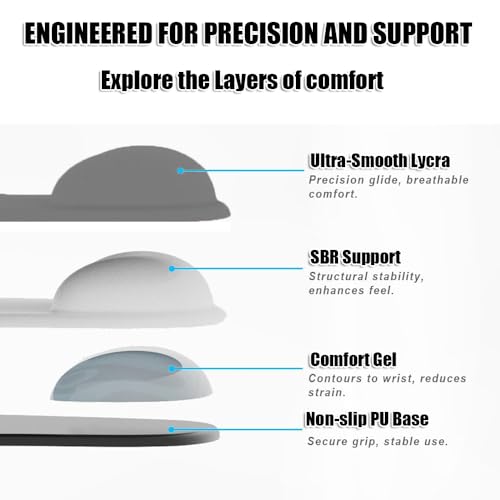 ENGINEERED FOR PRECISION AND SUPPORT

Explore the Layers of comfort

Ultra-Smooth Lycra
Precision glide, breathable comfort.

SBR Support
Structural stability, enhances feel.

Comfort Gel
Contours to wrist, reduces strain.

Non-slip PU Base
Secure grip, stable use.